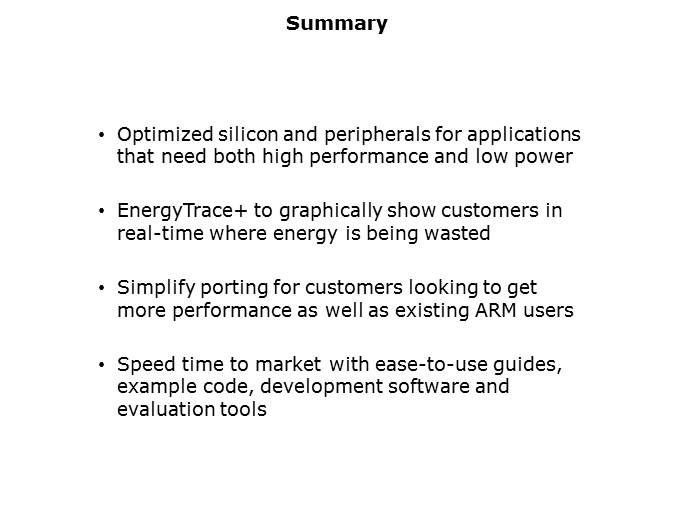 Summary

• Optimized silicon and peripherals for applications that need both high performance and low power

• EnergyTrace+ to graphically show customers in real-time where energy is being wasted

• Simplify porting for customers looking to get more performance as well as existing ARM users

• Speed time to market with ease-to-use guides, example code, development software and evaluation tools